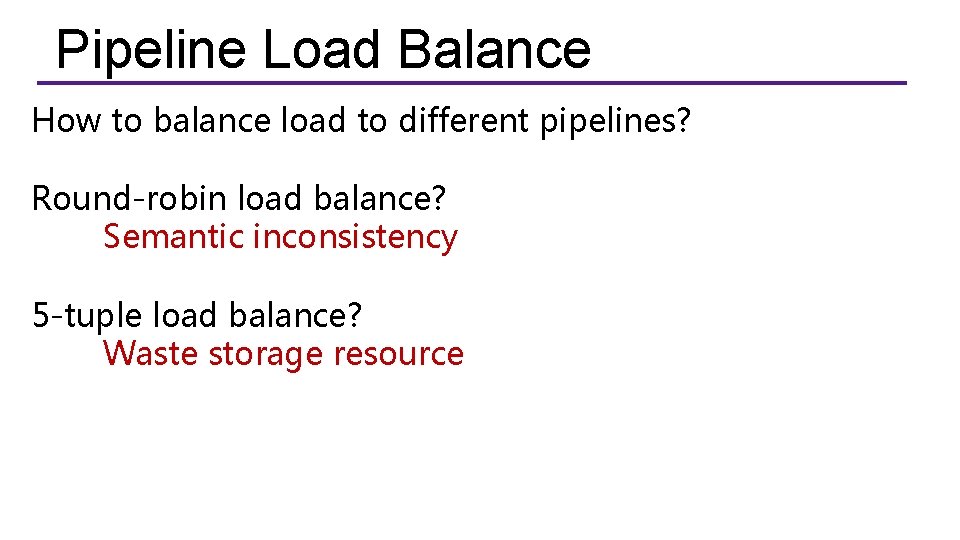 Pipeline Load Balance

How to balance load to different pipelines?

Round-robin load balance?
Semantic inconsistency

5-tuple load balance?
Waste storage resource